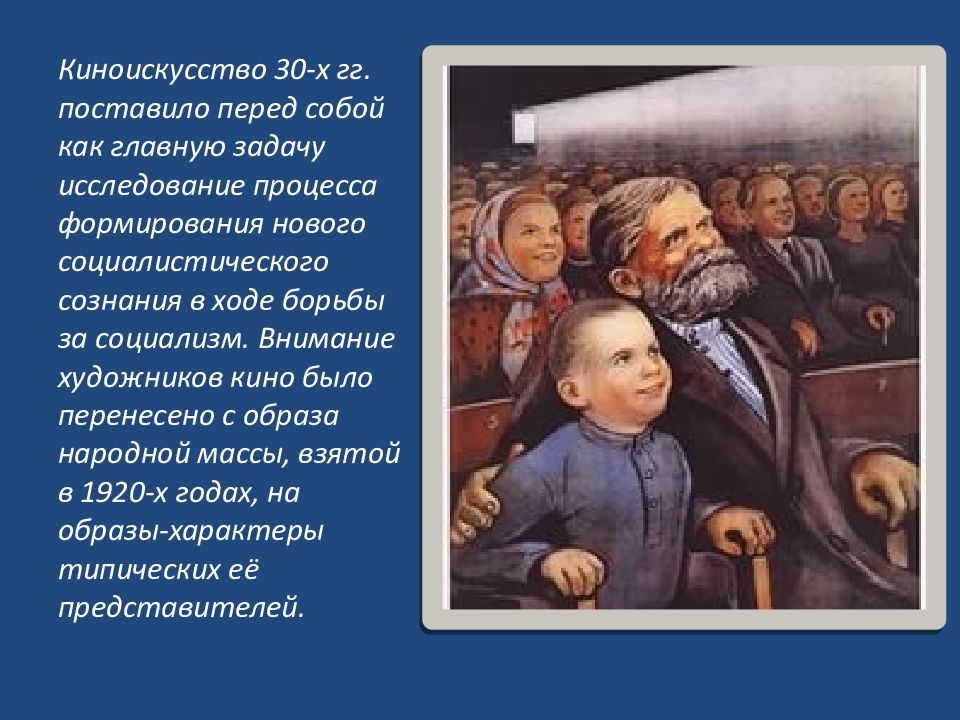 Киноискусство 30-х гг. поставило перед собой как главную задачу исследование процесса формирования нового социалистического сознания в ходе борьбы за социализм. Внимание художников кино было перенесено с образа народной массы, взятой в 1920-х годах, на образы-характеры типических её представителей.